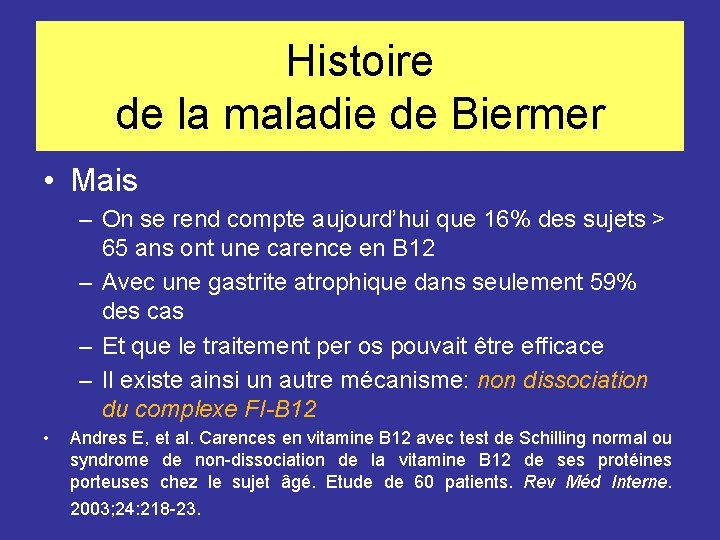 Histoire
de la maladie de Biermer

• Mais
– On se rend compte aujourd'hui que 16% des sujets > 65 ans ont une carence en B12
– Avec une gastrite atrophique dans seulement 59% des cas
– Et que le traitement per os pouvait être efficace
– Il existe ainsi un autre mécanisme: non dissociation du complexe FI-B12

• Andres E, et al. Carences en vitamine B12 avec test de Schilling normal ou syndrome de non-dissociation de la vitamine B12 de ses protéines porteuses chez le sujet âgé. Etude de 60 patients. Rev Méd Interne. 2003;24:218-23.